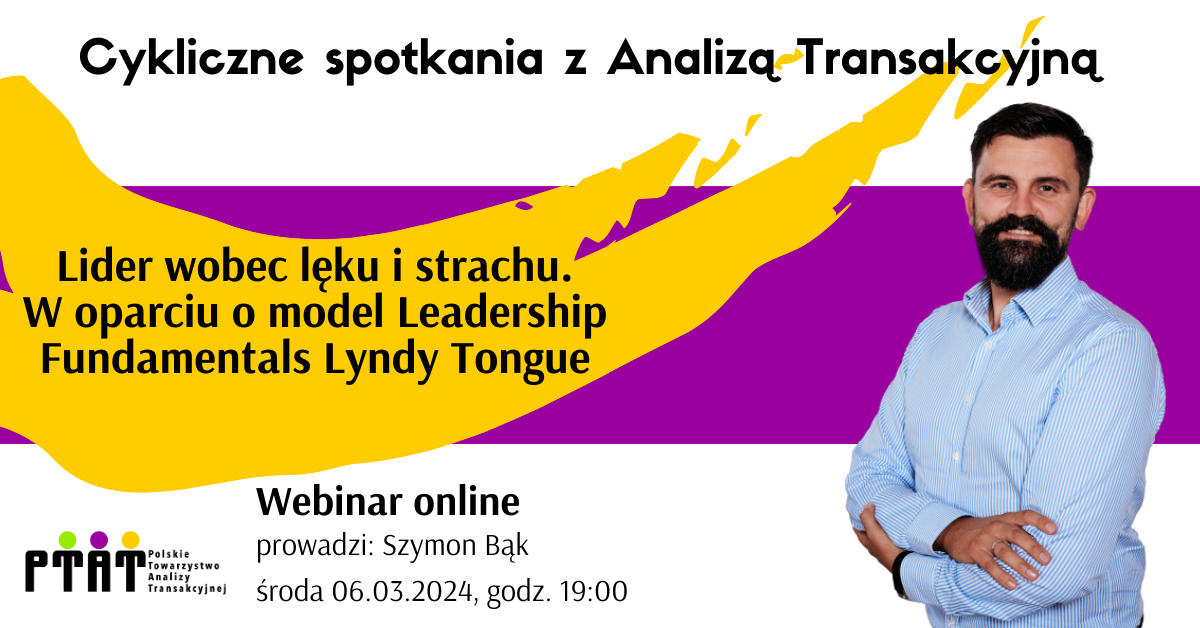 Cykliczne spotkania z Analizą Transakcyjną

Lider wobec lęku i strachu. W oparciu o model Leadership Fundamentals Lyndy Tongue

Webinar online
prowadzi: Szymon Bąk
środa 06.03.2024, godz. 19:00

PTAT Polskie Towarzystwo Analizy Transakcyjnej